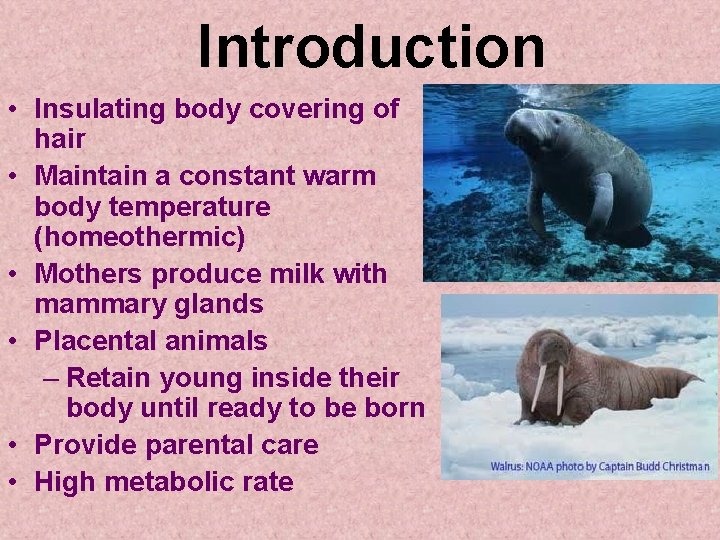 Introduction

• Insulating body covering of hair
• Maintain a constant warm body temperature (homeothermic)
• Mothers produce milk with mammary glands
• Placental animals
– Retain young inside their body until ready to be born
• Provide parental care
• High metabolic rate

Walrus: NOAA photo by Captain Budd Christman